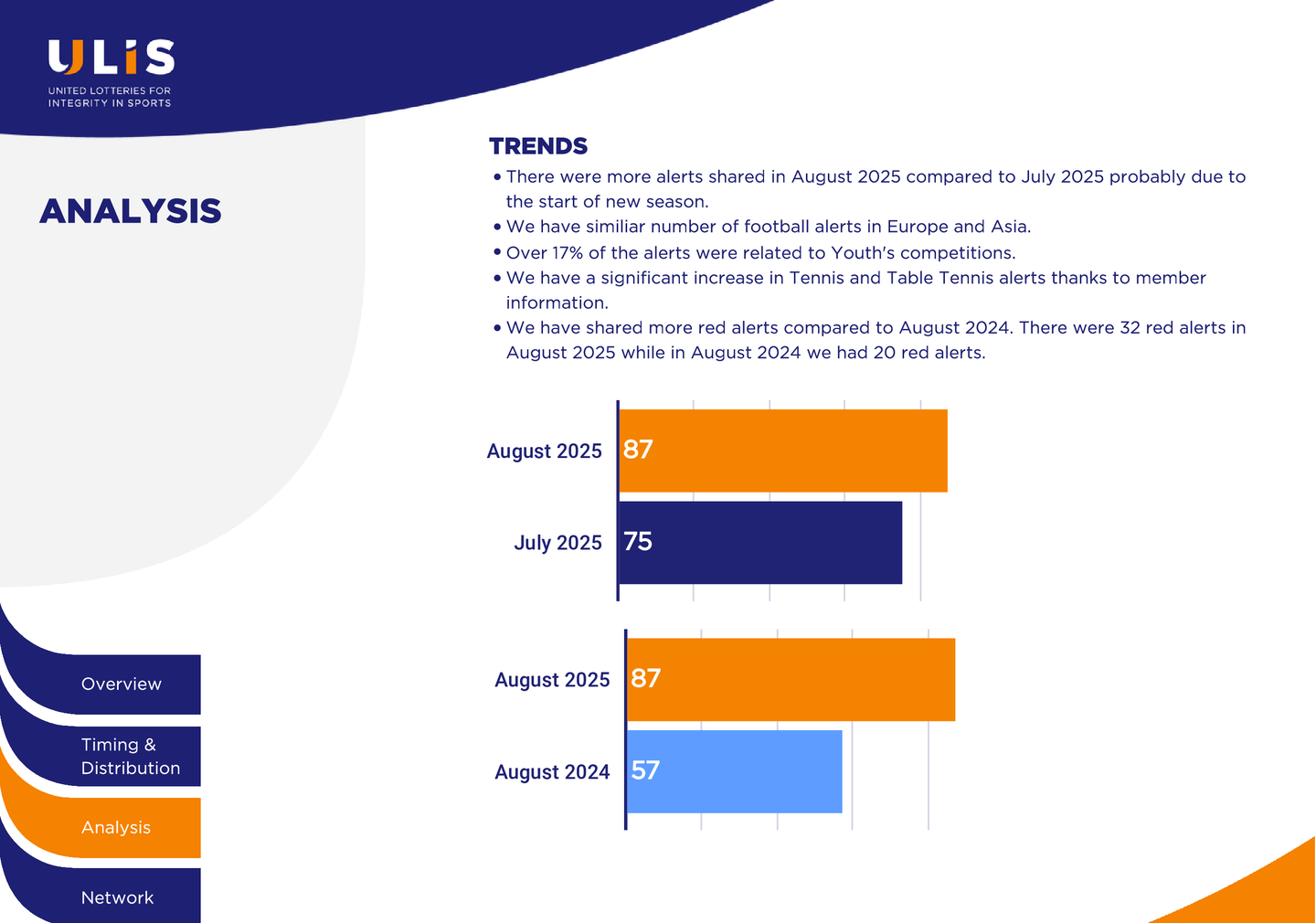 ULiS
UNITED LOTTERIES FOR INTEGRITY IN SPORTS

ANALYSIS

TRENDS
• There were more alerts shared in August 2025 compared to July 2025 probably due to the start of new season.
• We have similiar number of football alerts in Europe and Asia.
• Over 17% of the alerts were related to Youth's competitions.
• We have a significant increase in Tennis and Table Tennis alerts thanks to member information.
• We have shared more red alerts compared to August 2024. There were 32 red alerts in August 2025 while in August 2024 we had 20 red alerts.

August 2025 87
July 2025 75

August 2025 87
August 2024 57

Overview
Timing & Distribution
Analysis
Network